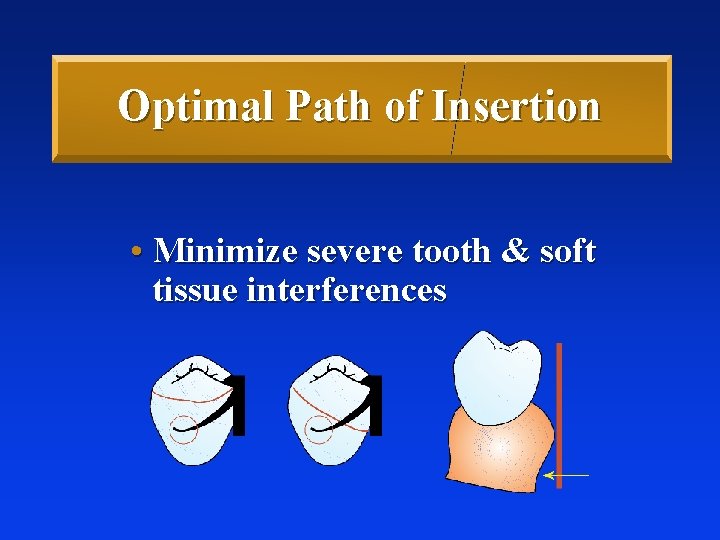 Optimal Path of Insertion

• Minimize severe tooth & soft tissue interferences